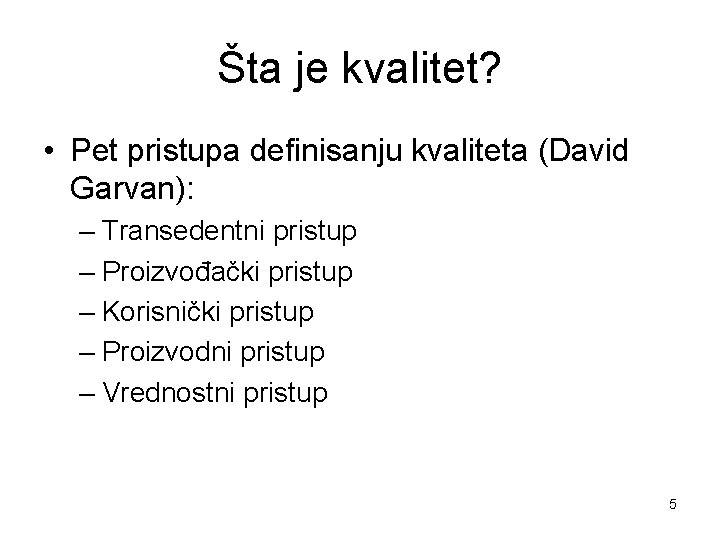 Šta je kvalitet?

• Pet pristupa definisanju kvaliteta (David Garvan):
– Transedentni pristup
– Proizvođački pristup
– Korisnički pristup
– Proizvodni pristup
– Vrednostni pristup

5